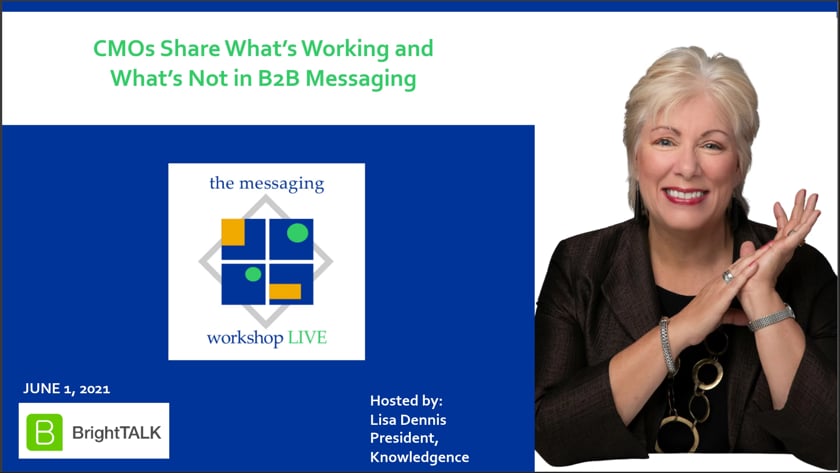 CMOs Share What's Working and What's Not in B2B Messaging

the messaging

workshop LIVE

JUNE 1, 2021

B BrightTALK

Hosted by:
Lisa Dennis
President,
Knowledgence